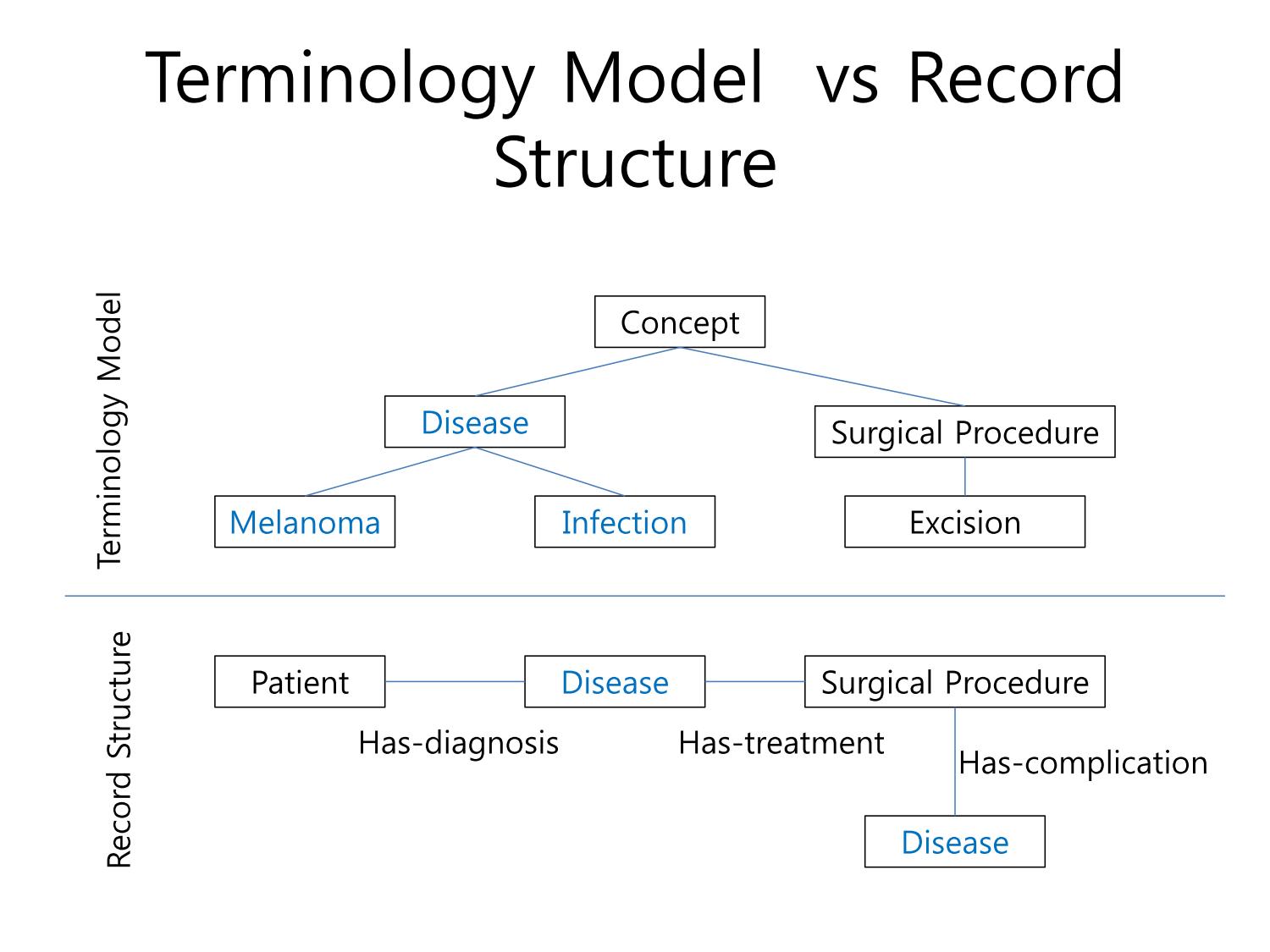 Terminology Model vs Record Structure

Terminology Model

Concept

Disease

Surgical Procedure

Melanoma

Infection

Excision

Record Structure

Patient

Disease

Surgical Procedure

Has-diagnosis

Has-treatment

Has-complication

Disease